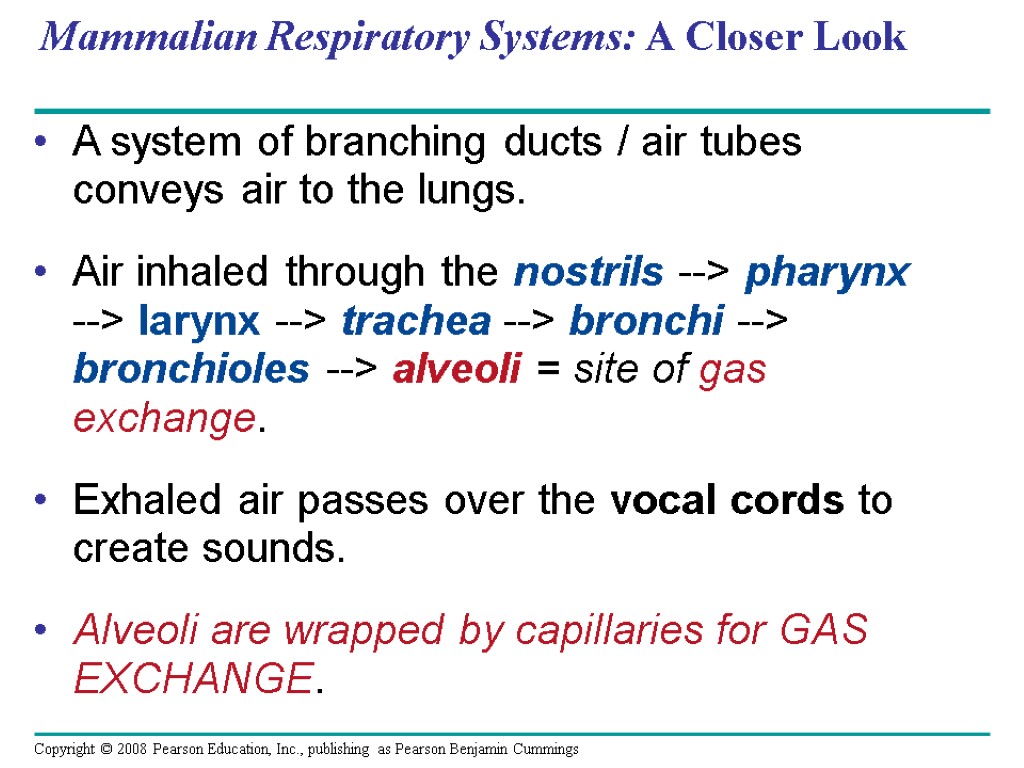 Mammalian Respiratory Systems: A Closer Look

• A system of branching ducts / air tubes conveys air to the lungs.

• Air inhaled through the nostrils --> pharynx --> larynx --> trachea --> bronchi --> bronchioles --> alveoli = site of gas exchange.

• Exhaled air passes over the vocal cords to create sounds.

• Alveoli are wrapped by capillaries for GAS EXCHANGE.

Copyright © 2008 Pearson Education, Inc., publishing as Pearson Benjamin Cummings